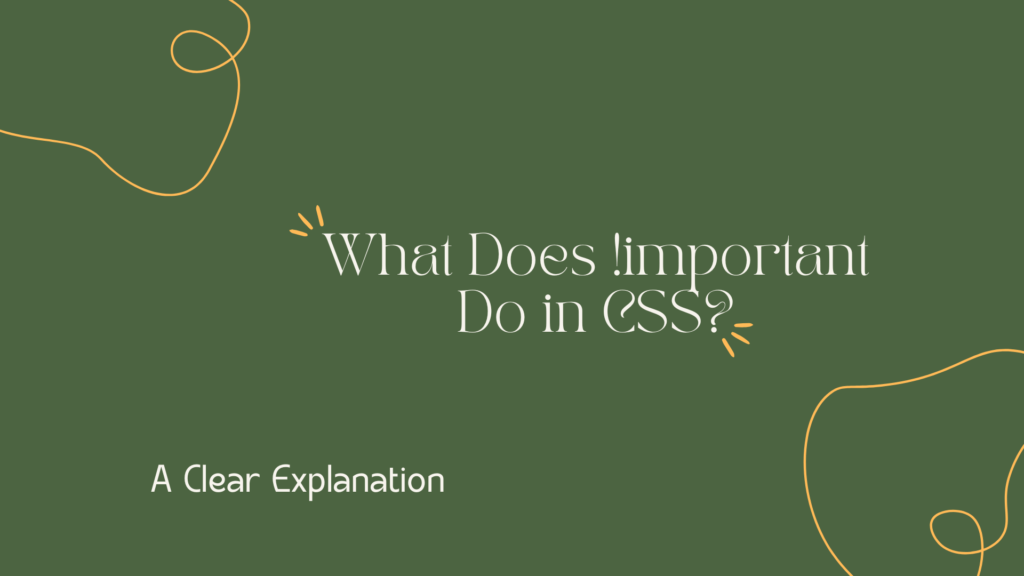 What Does !important Do in CSS?

A Clear Explanation